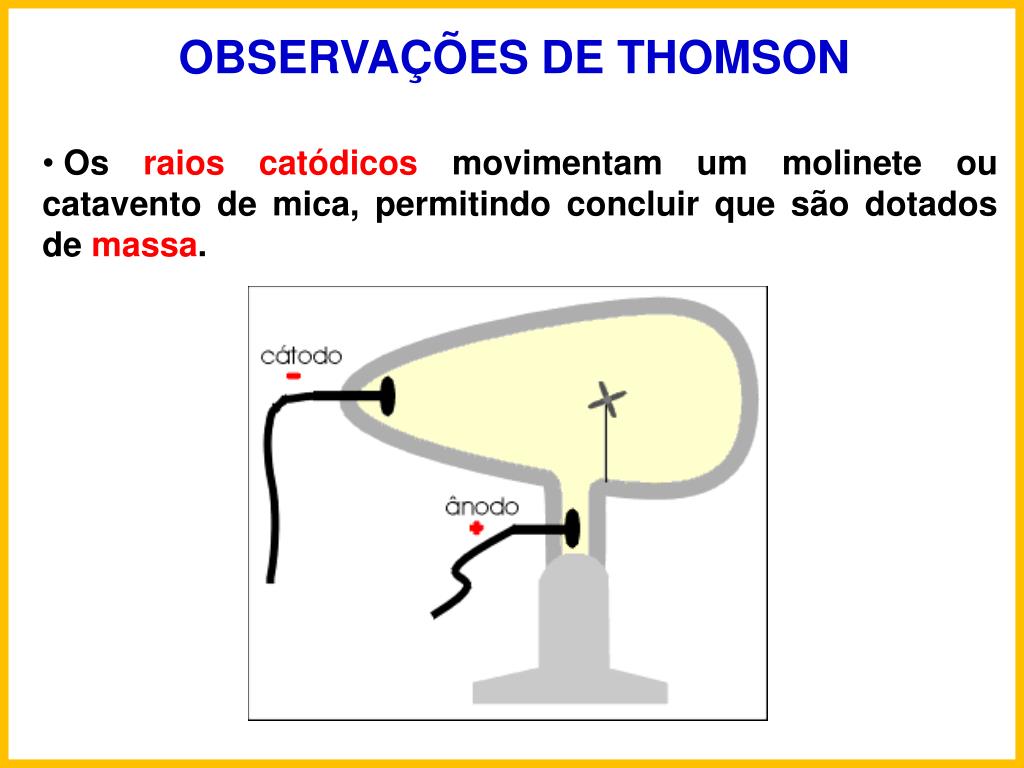 OBSERVAÇÕES DE THOMSON

• Os raios catódicos movimentam um molinete ou catavento de mica, permitindo concluir que são dotados de massa.

cátodo
-
ânodo
+